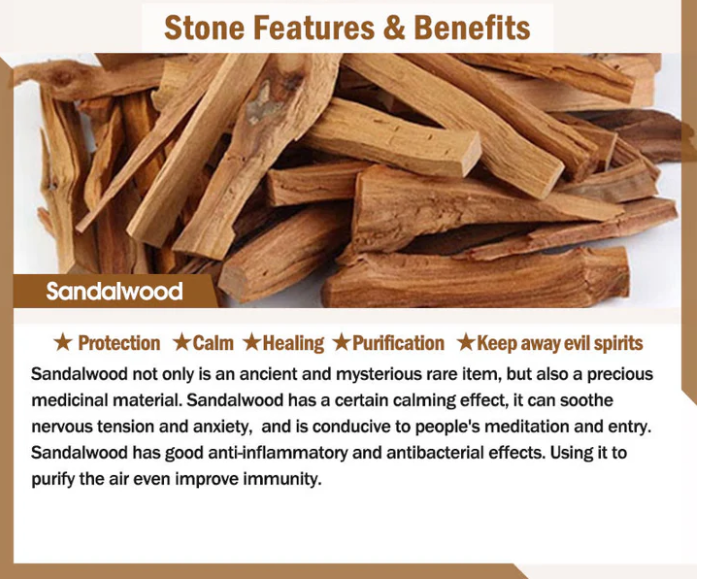 Stone Features & Benefits

Sandalwood

★ Protection ★Calm ★Healing ★Purification ★Keep away evil spirits

Sandalwood not only is an ancient and mysterious rare item, but also a precious medicinal material. Sandalwood has a certain calming effect, it can soothe nervous tension and anxiety, and is conducive to people's meditation and entry. Sandalwood has good anti-inflammatory and antibacterial effects. Using it to purify the air even improve immunity.